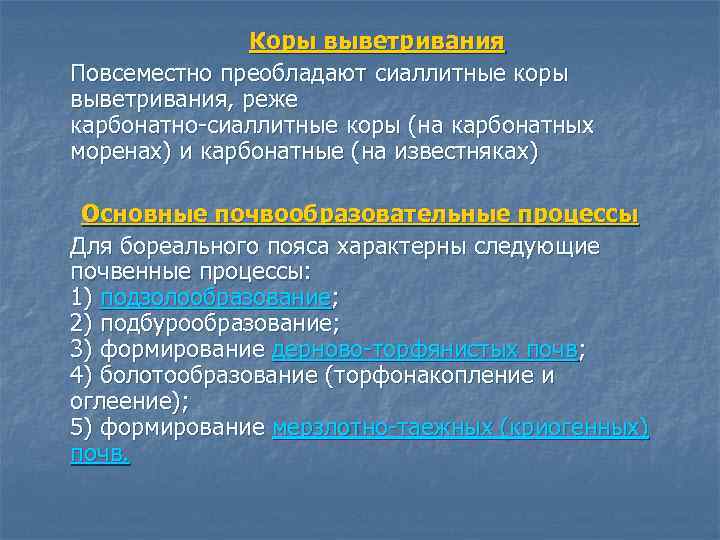 Коры выветривания

Повсеместно преобладают сиаллитные коры выветривания, реже карбонатно-сиаллитные коры (на карбонатных моренах) и карбонатные (на известняках)

Основные почвообразовательные процессы

Для бореального пояса характерны следующие почвенные процессы:
1) подзолообразование;
2) подбурообразование;
3) формирование дерново-торфянистых почв;
4) болотообразование (торфонакопление и оглеение);
5) формирование мерзлотно-таежных (криогенных) почв.